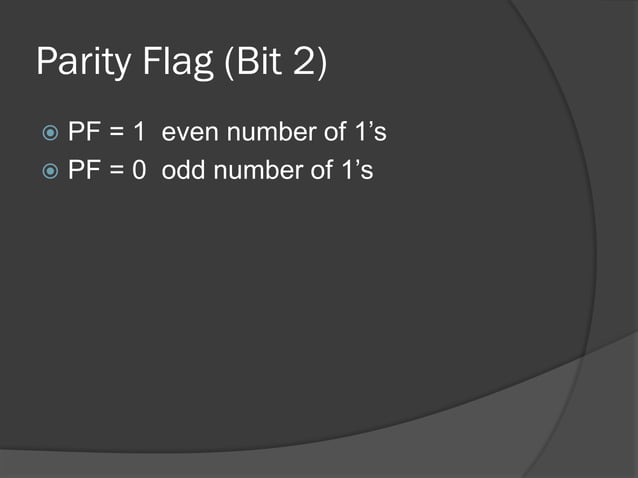 Parity Flag (Bit 2)

PF = 1 even number of 1’s

PF = 0 odd number of 1’s